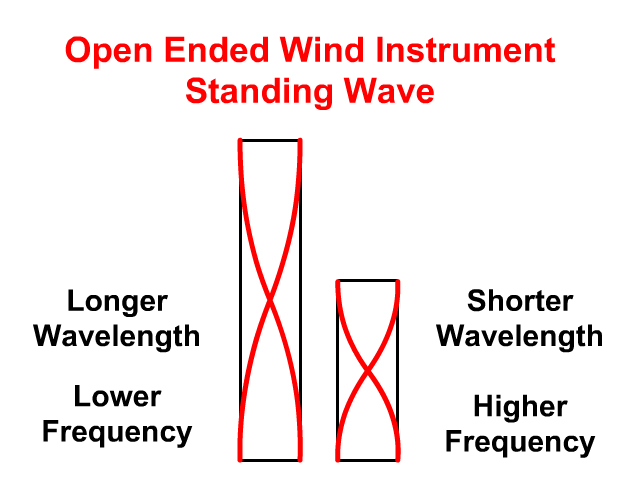 Open Ended Wind Instrument
Standing Wave

Longer
Wavelength

Lower
Frequency

Shorter
Wavelength

Higher
Frequency